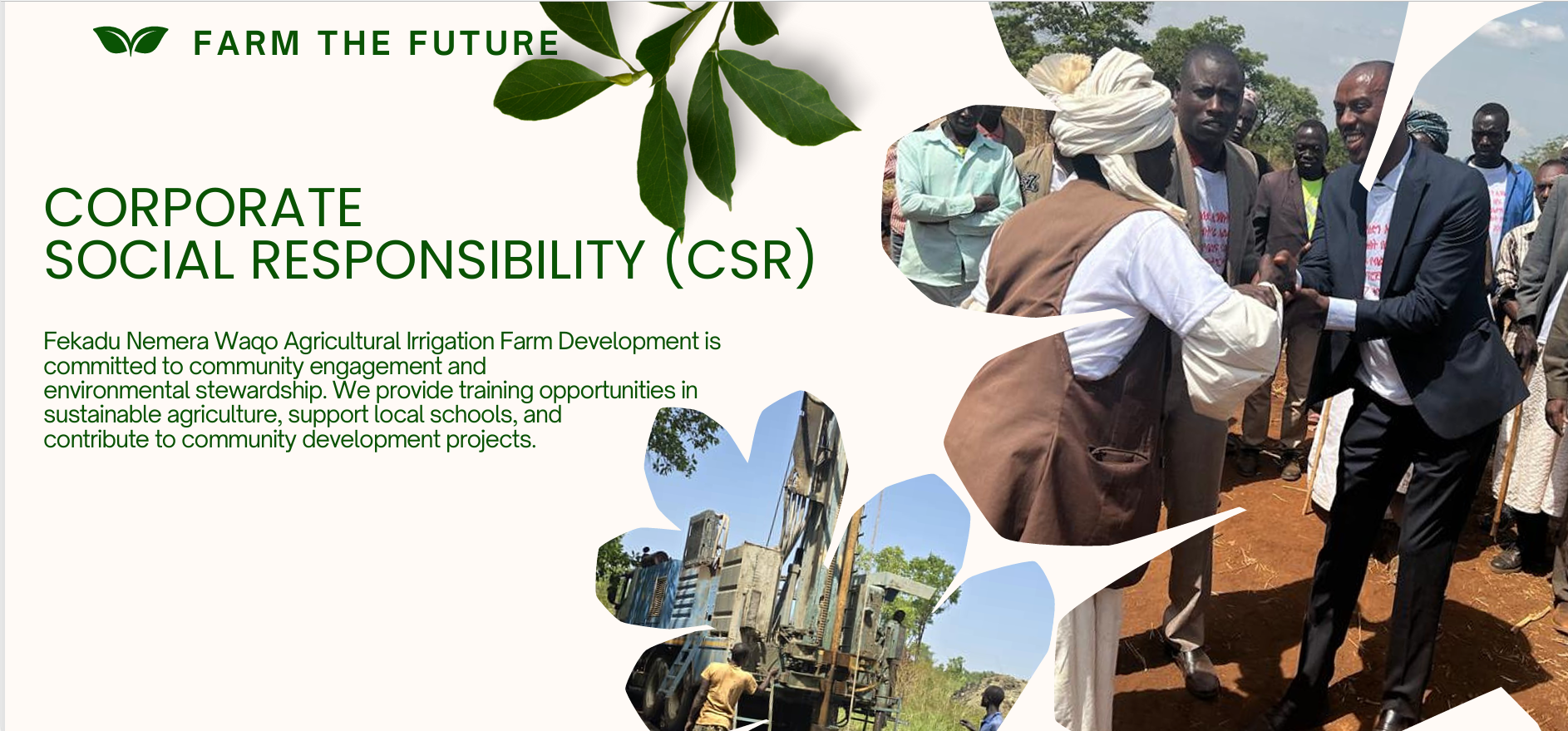 FARM THE FUTURE

CORPORATE
SOCIAL RESPONSIBILITY (CSR)

Fekadu Nemera Waqo Agricultural Irrigation Farm Development is committed to community engagement and environmental stewardship. We provide training opportunities in sustainable agriculture, support local schools, and contribute to community development projects.